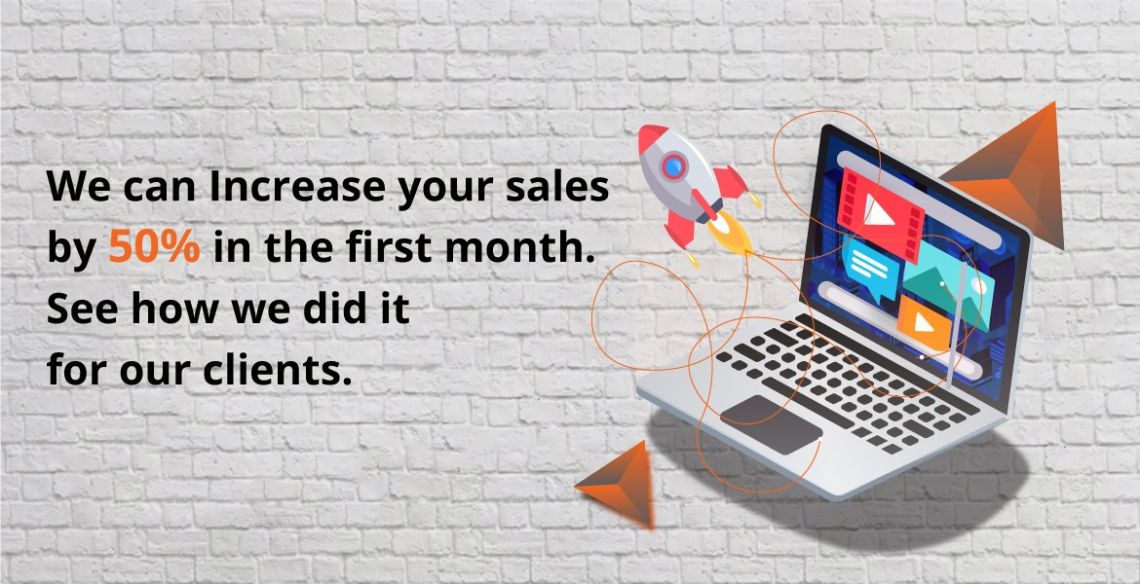 We can Increase your sales by 50% in the first month. See how we did it for our clients.